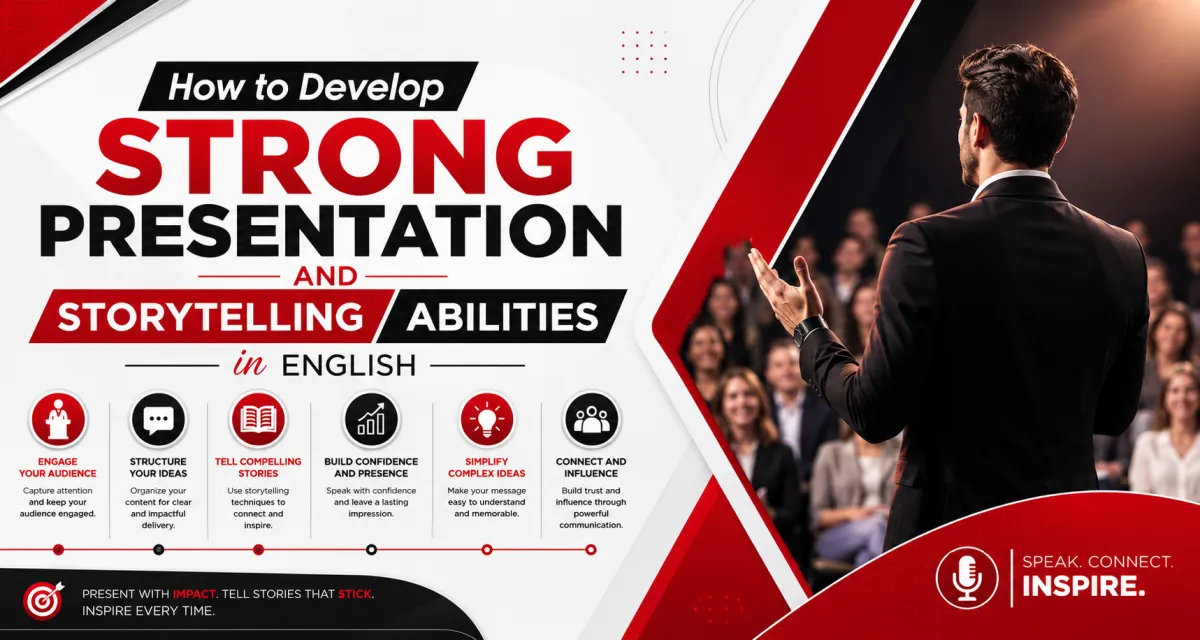 How to Develop
STRONG
PRESENTATION
AND
STORYTELLING ABILITIES
in ENGLISH

ENGAGE YOUR AUDIENCE
Capture attention and keep your audience engaged.

STRUCTURE YOUR IDEAS
Organize your content for clear and impactful delivery.

TELL COMPELLING STORIES
Use storytelling techniques to connect and inspire.

BUILD CONFIDENCE AND PRESENCE
Speak with confidence and leave a lasting impression.

SIMPLIFY COMPLEX IDEAS
Make your message easy to understand and memorable.

CONNECT AND INFLUENCE
Build trust and influence through powerful communication.

PRESENT WITH IMPACT. TELL STORIES THAT STICK. INSPIRE EVERY TIME.

SPEAK. CONNECT. INSPIRE.